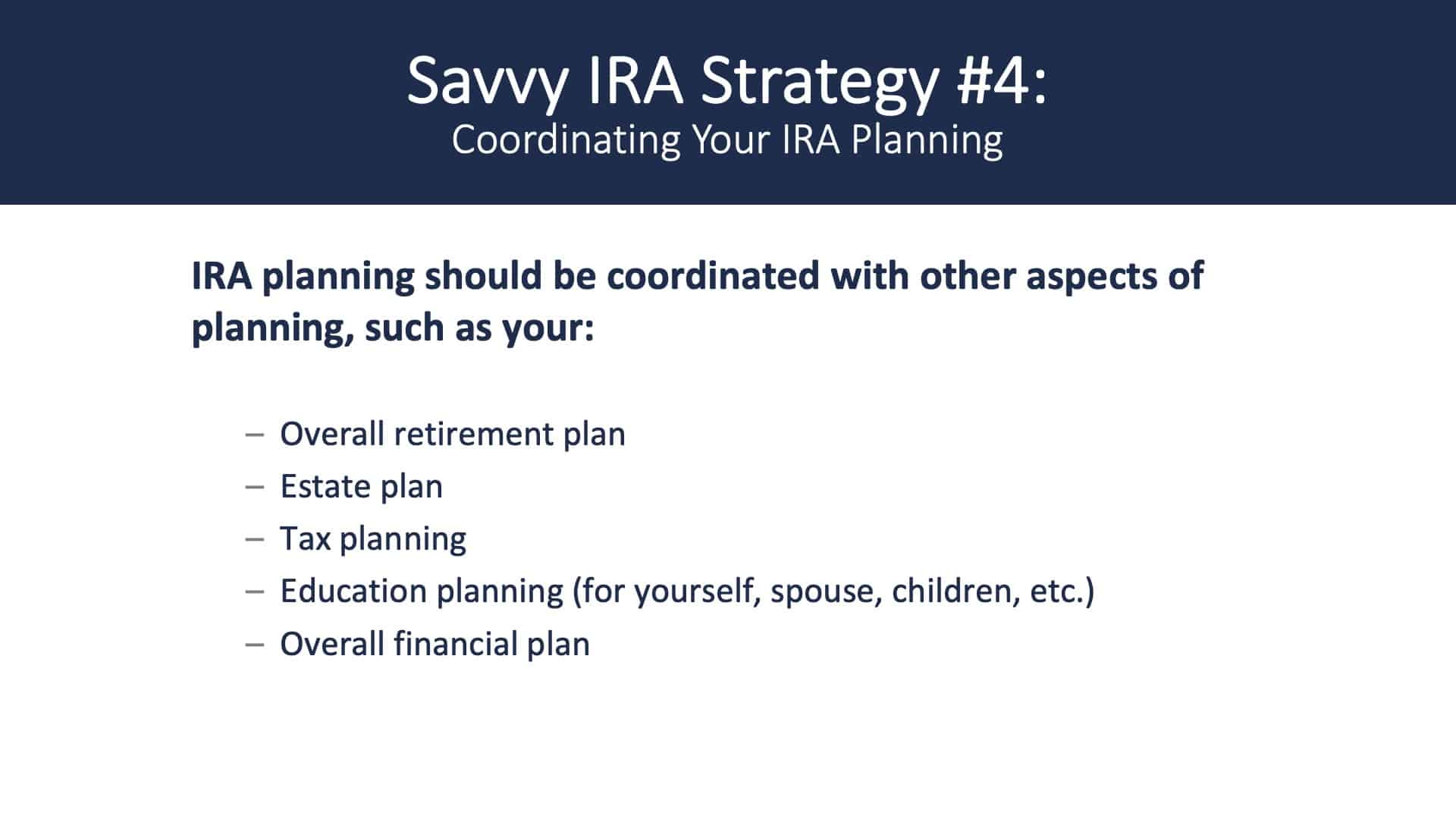 Savvy IRA Strategy #4:
Coordinating Your IRA Planning

IRA planning should be coordinated with other aspects of planning, such as your:

– Overall retirement plan
– Estate plan
– Tax planning
– Education planning (for yourself, spouse, children, etc.)
– Overall financial plan